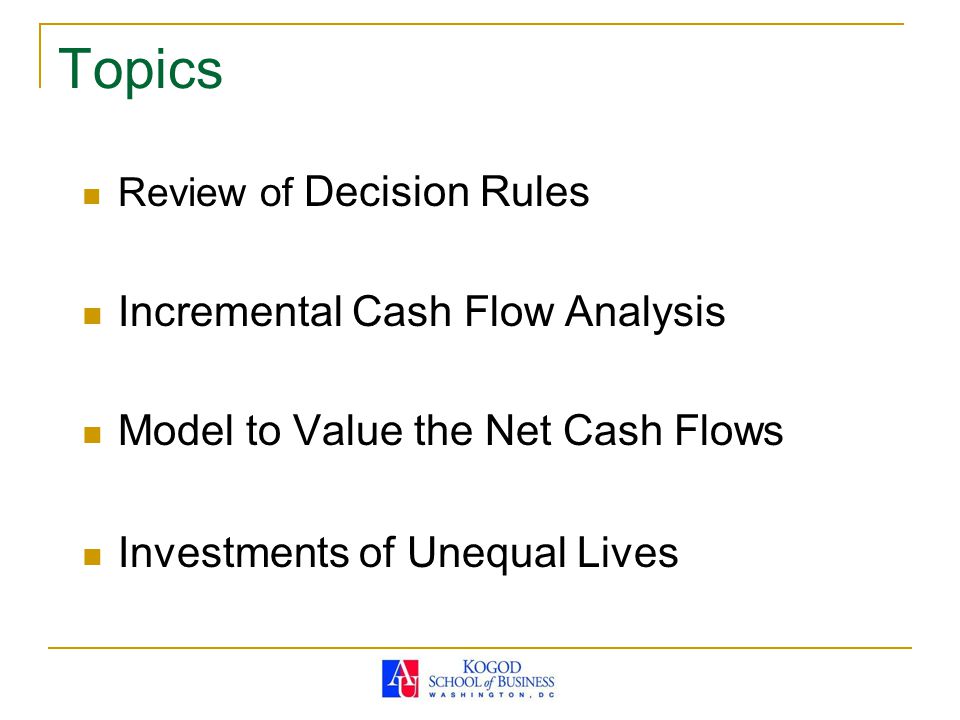 Topics

Review of Decision Rules

Incremental Cash Flow Analysis

Model to Value the Net Cash Flows

Investments of Unequal Lives

AU KOGOD SCHOOL of BUSINESS WASHINGTON, DC